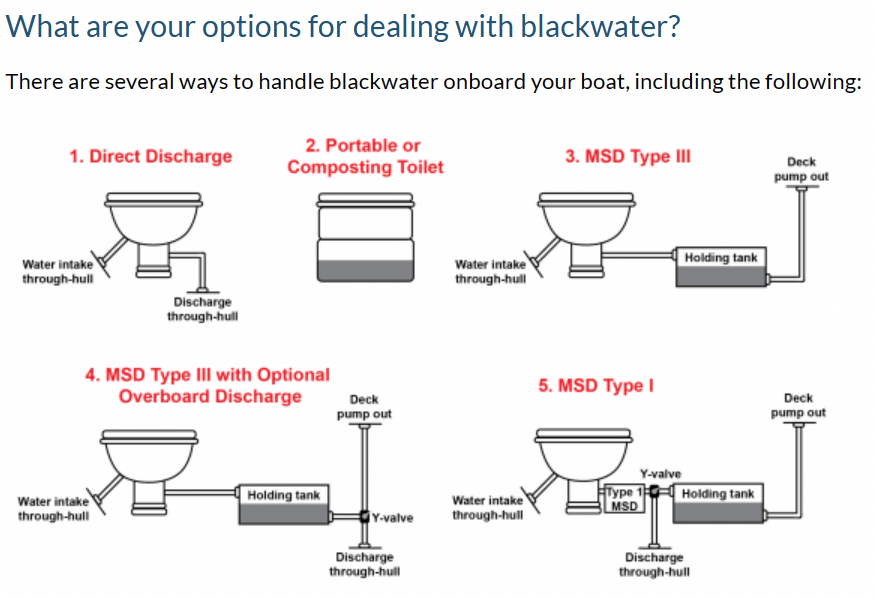 What are your options for dealing with blackwater?

There are several ways to handle blackwater onboard your boat, including the following:

1. Direct Discharge

Water intake through-hull

Discharge through-hull

2. Portable or Composting Toilet

3. MSD Type III

Deck pump out

Water intake through-hull

Holding tank

4. MSD Type III with Optional Overboard Discharge

Deck pump out

Water intake through-hull

Holding tank

Y-valve

Discharge through-hull

5. MSD Type I

Deck pump out

Y-valve

Water intake through-hull

Type 1 MSD

Holding tank

Discharge through-hull